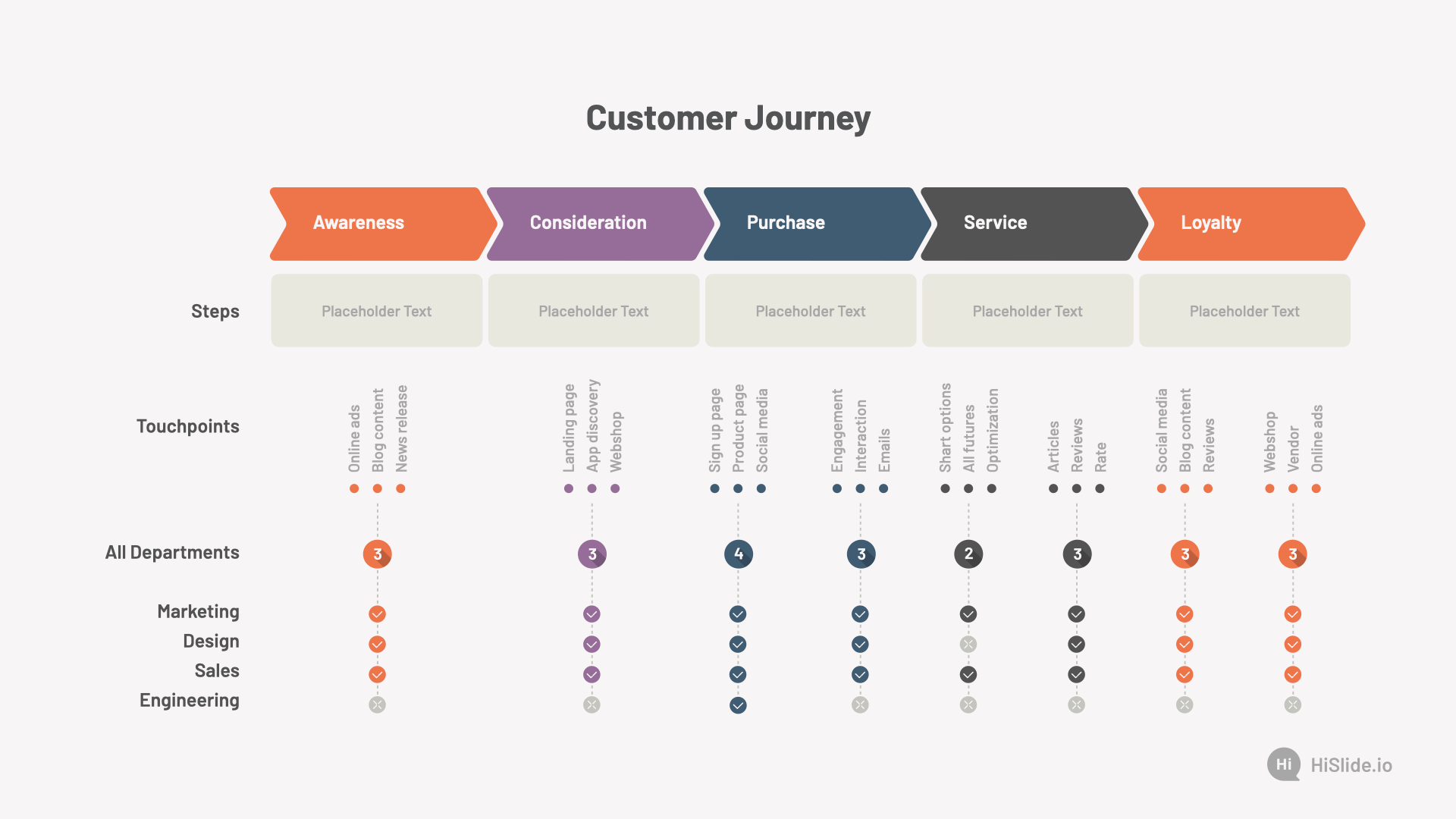 Customer Journey

Awareness
Consideration
Purchase
Service
Loyalty

Steps
Placeholder Text
Placeholder Text
Placeholder Text
Placeholder Text
Placeholder Text

Touchpoints
Online ads
Blog content
News release
Landing page
App discovery
Webshop
Sign up page
Product page
Social media
Engagement
Interaction
Emails
Shart options
All futures
Optimization
Articles
Reviews
Rate
Social media
Blog content
Reviews
Webshop
Vendor
Online ads

All Departments
3
3
4
3
2
3
3
3

Marketing
Design
Sales
Engineering

Hi HiSlide.io